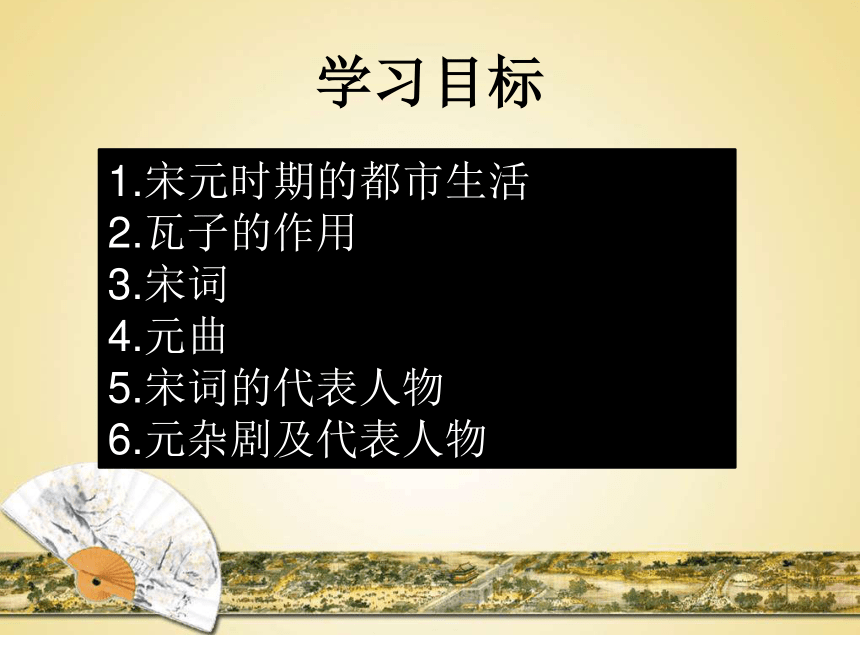 学习目标

1.宋元时期的都市生活
2.瓦子的作用
3.宋词
4.元曲
5.宋词的代表人物
6.元杂剧及代表人物